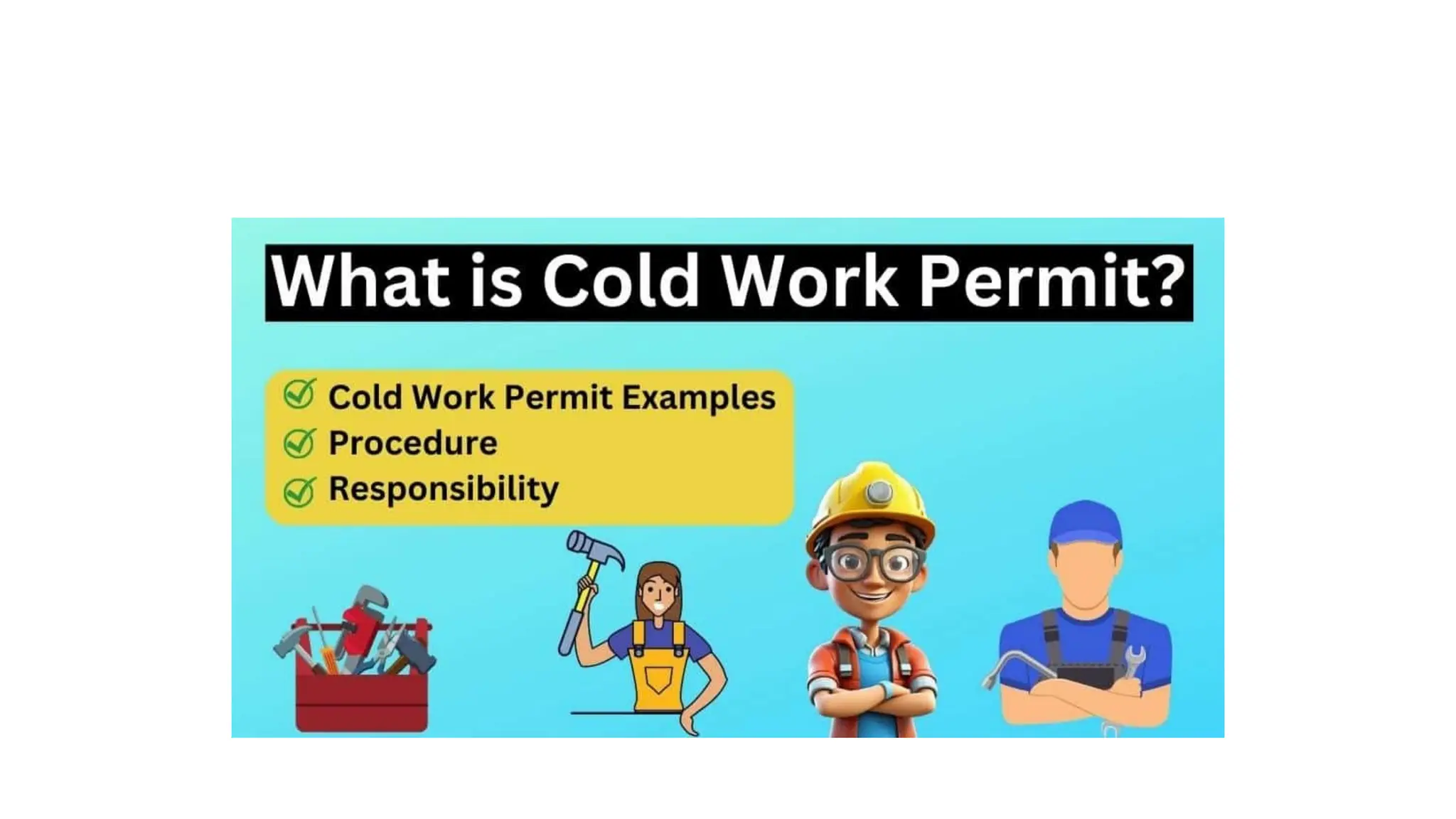 What is Cold Work Permit?

Cold Work Permit Examples
Procedure
Responsibility